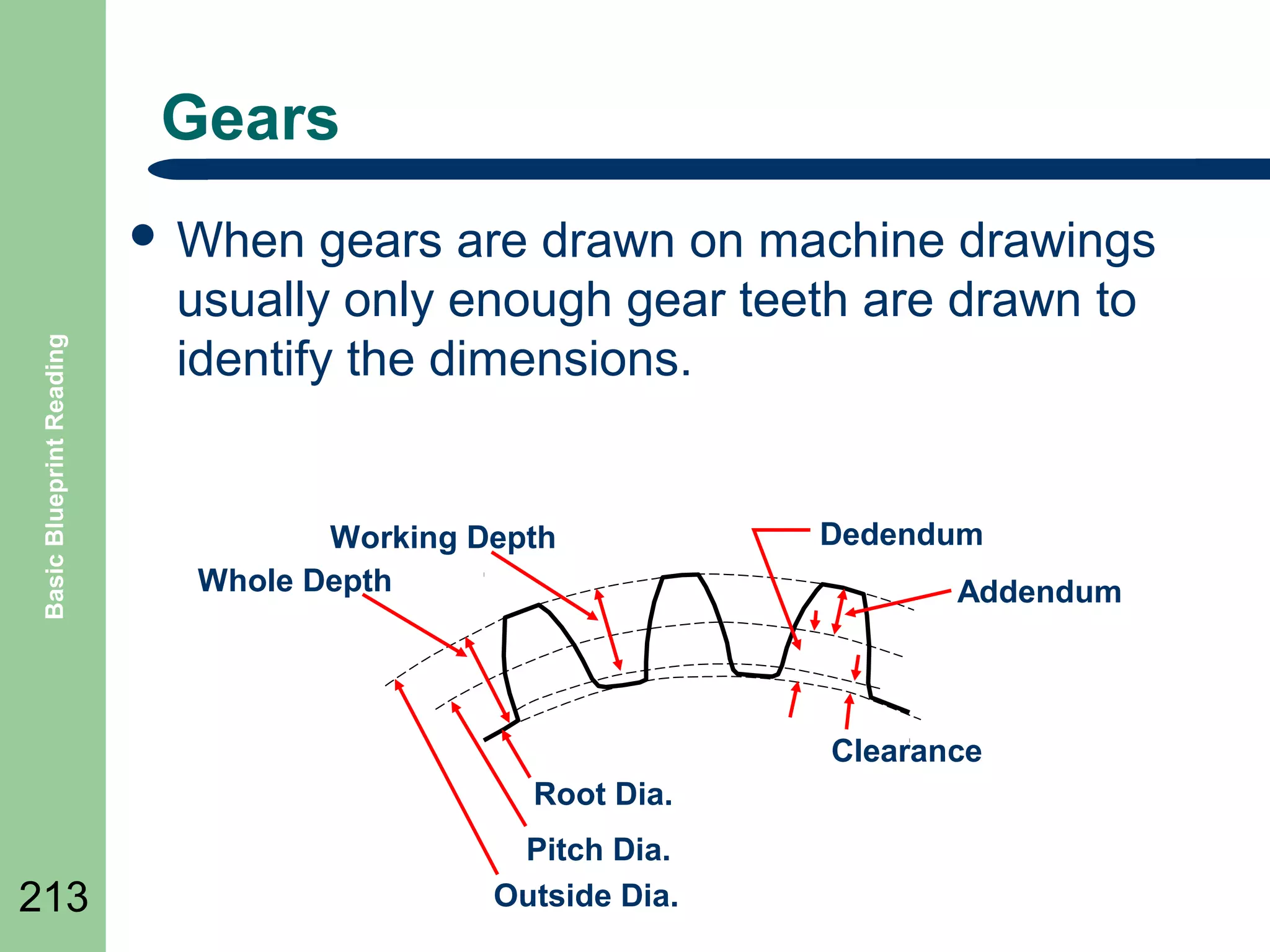 Basic Blueprint Reading

Gears

• When gears are drawn on machine drawings usually only enough gear teeth are drawn to identify the dimensions.

Working Depth
Whole Depth
Dedendum
Addendum
Clearance
Root Dia.
Pitch Dia.
Outside Dia.

213